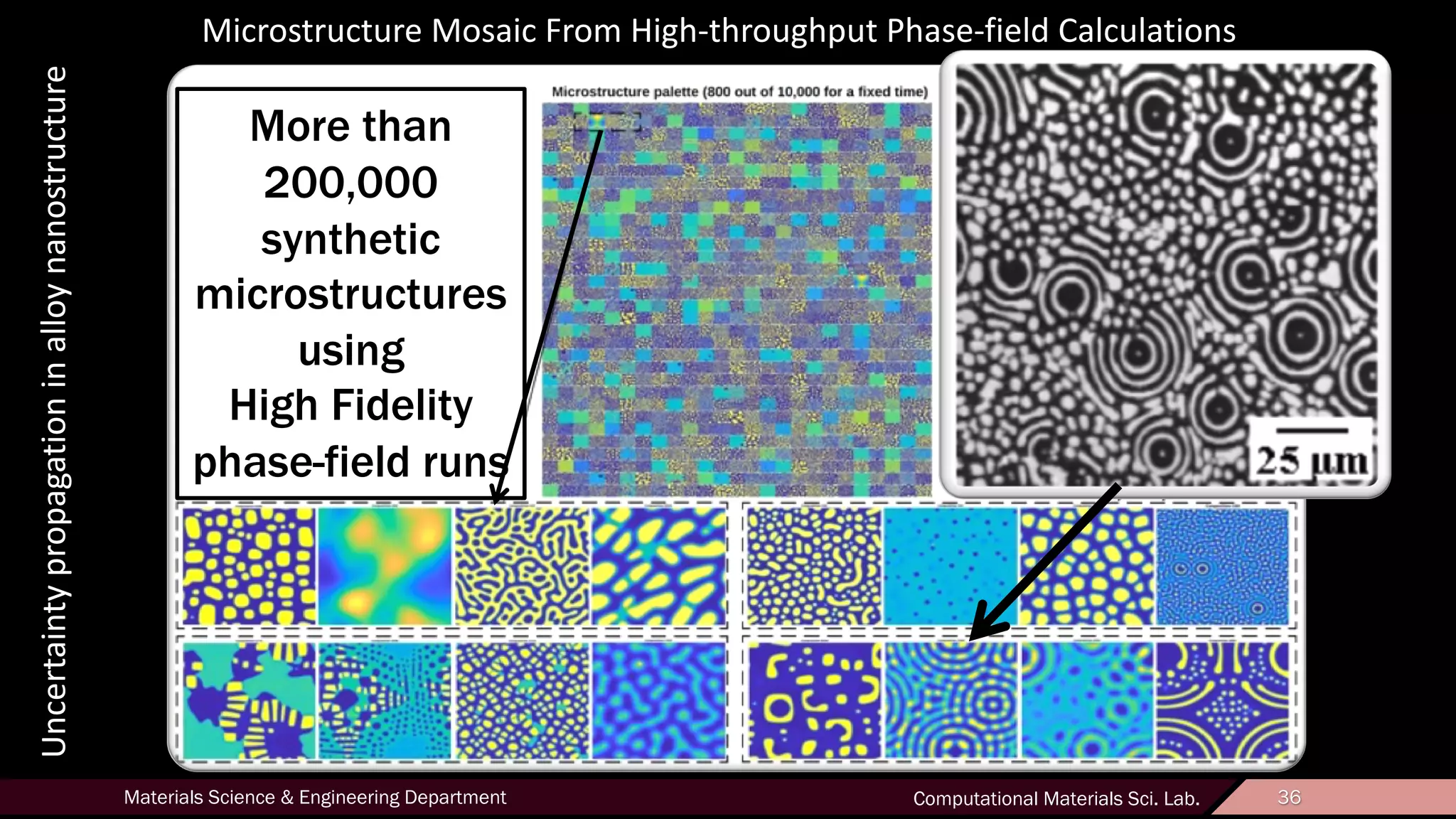 Microstructure Mosaic From High-throughput Phase-field Calculations

Uncertainty propagation in alloy nanostructure

More than 200,000 synthetic microstructures using High Fidelity phase-field runs

Microstructure palette (800 out of 10,000 for a fixed time)

25 μm

Materials Science & Engineering Department

Computational Materials Sci. Lab.

36